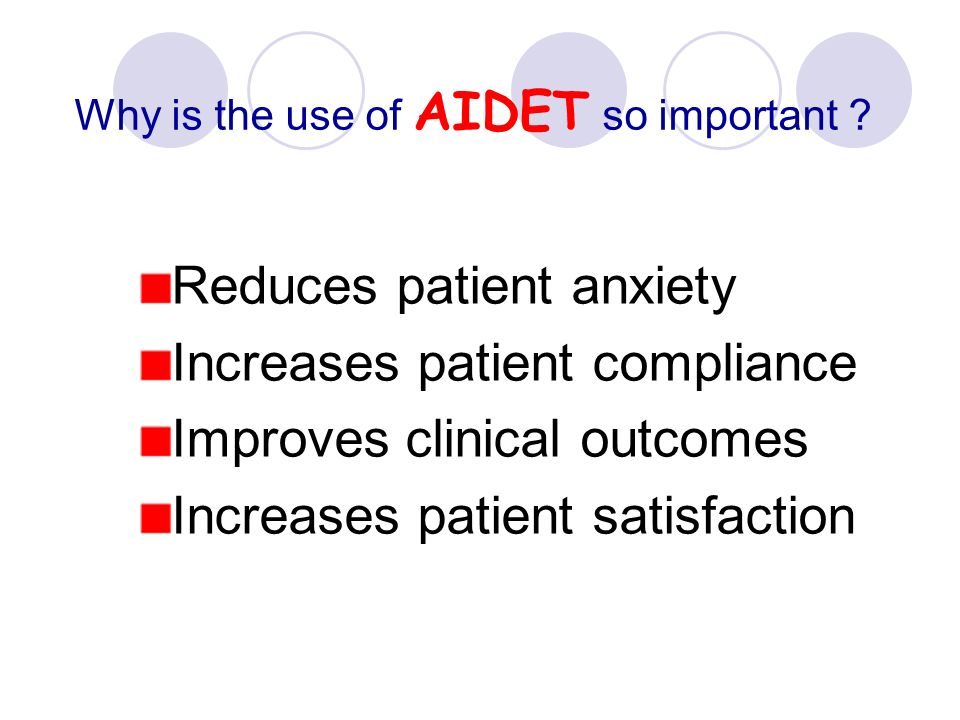 Why is the use of AIDET so important ?

Reduces patient anxiety
Increases patient compliance
Improves clinical outcomes
Increases patient satisfaction